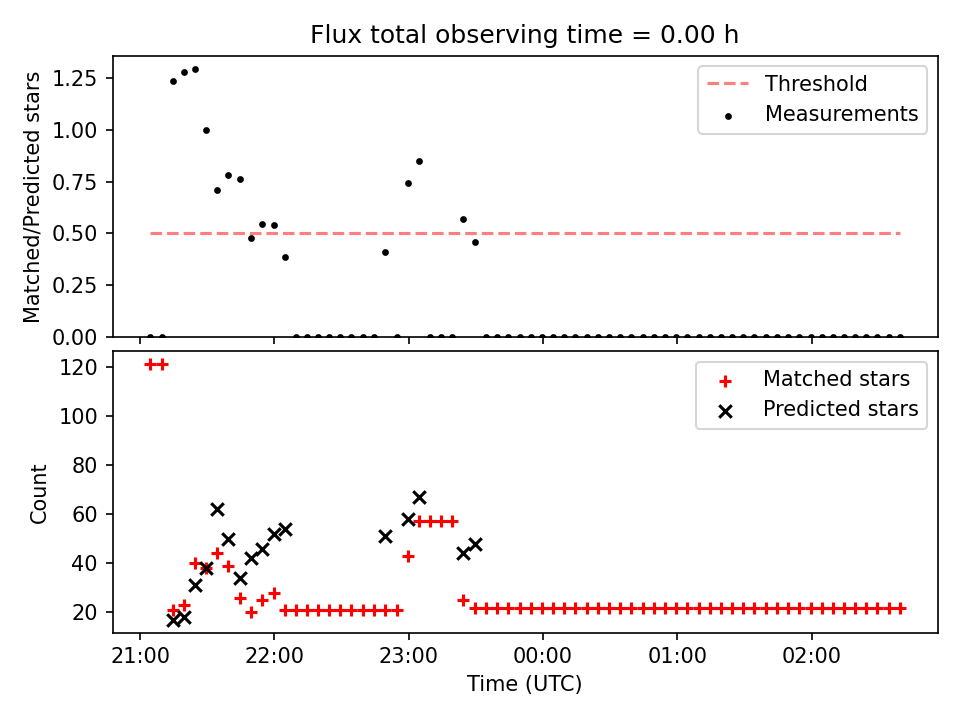 Flux total observing time = 0.00 h

Matched/Predicted stars

1.25
1.00
0.75
0.50
0.25
0.00

Threshold
Measurements

Count

120
100
80
60
40
20

Matched stars
Predicted stars

21:00
22:00
23:00
00:00
01:00
02:00

Time (UTC)